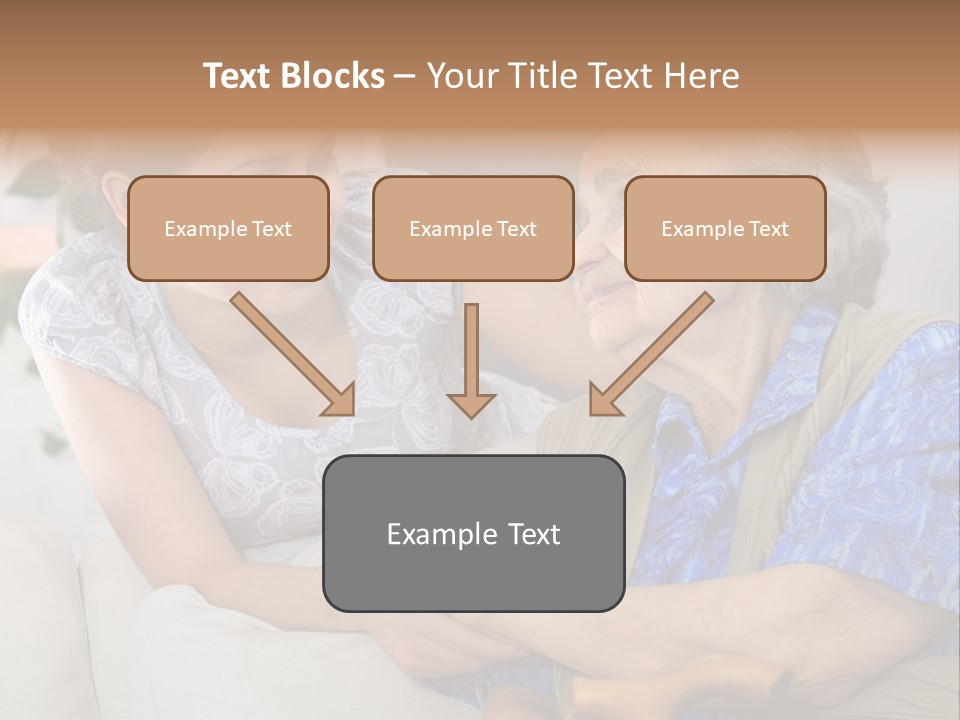 Text Blocks – Your Title Text Here

Example Text

Example Text

Example Text

Example Text